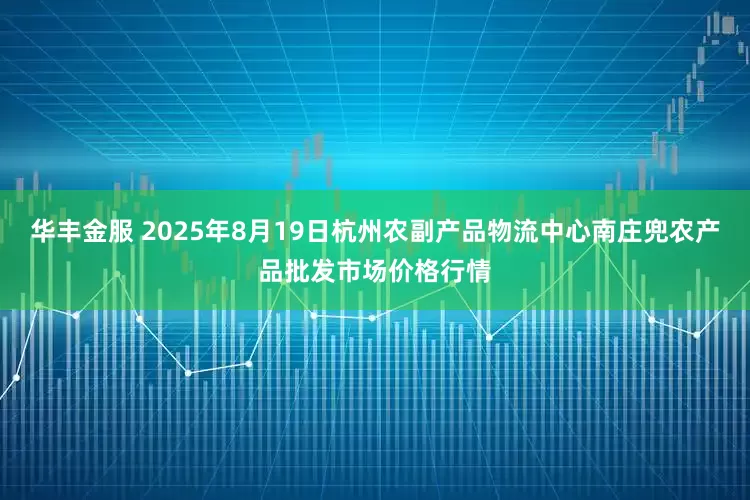 华丰金服 2025年8月19日杭州农副产品物流中心南庄兜农产品批发市场价格行情